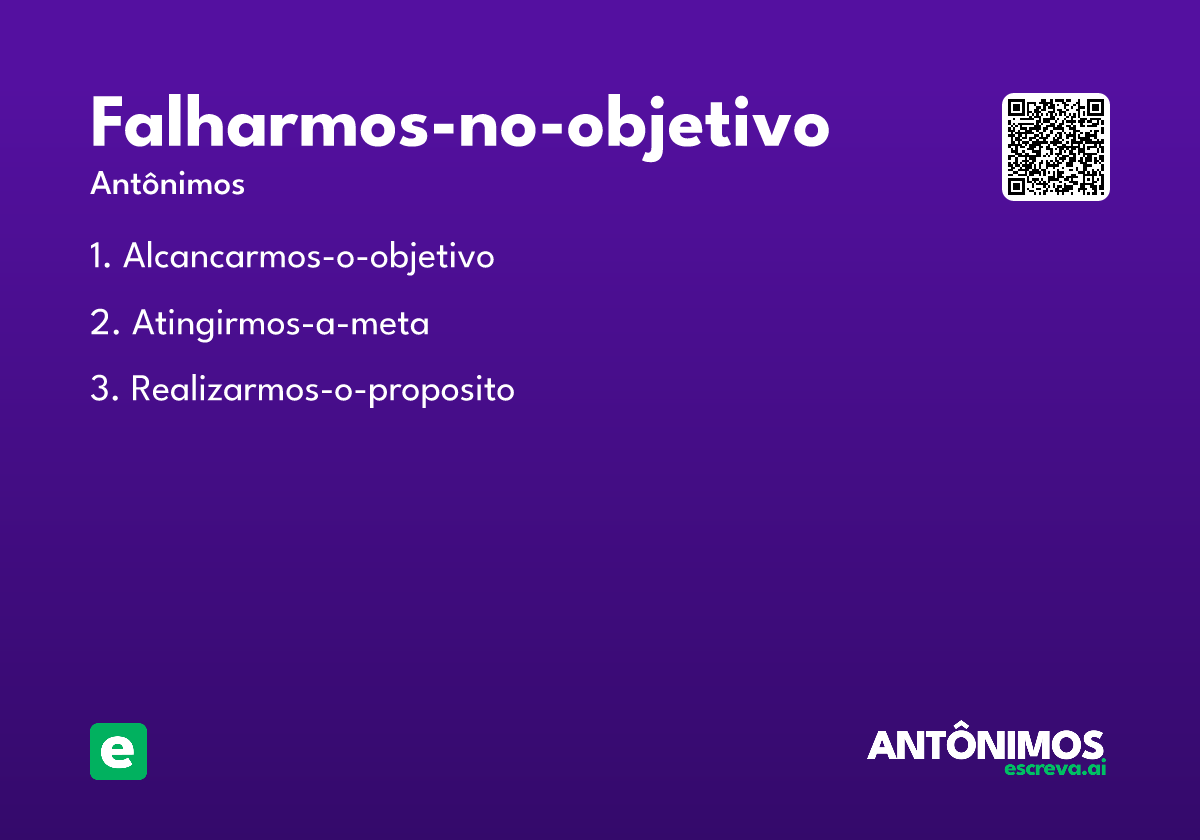 Falharmos-no-objetivo

Antônimos

1. Alcancarmos-o-objetivo

2. Atingirmos-a-meta

3. Realizarmos-o-proposito

e

ANTÔNIMOS
escreva.ai